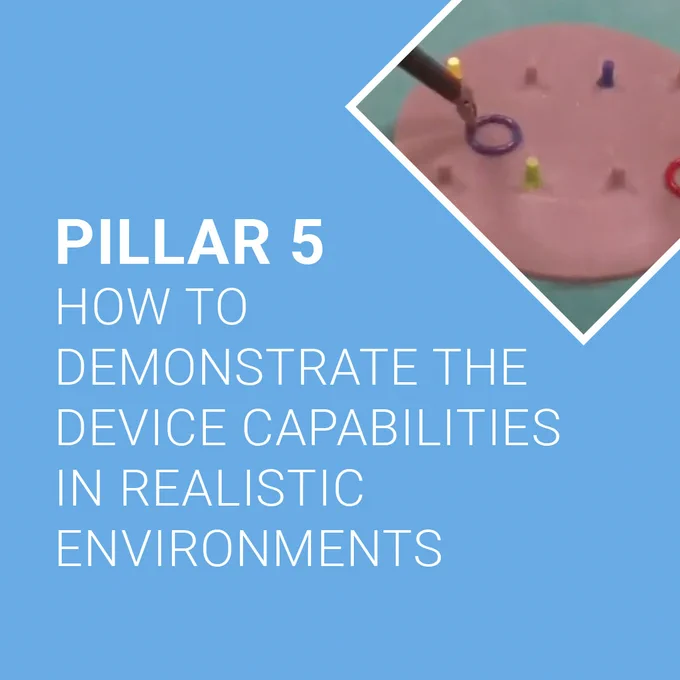 PILLAR 5
HOW TO DEMONSTRATE THE DEVICE CAPABILITIES IN REALISTIC ENVIRONMENTS